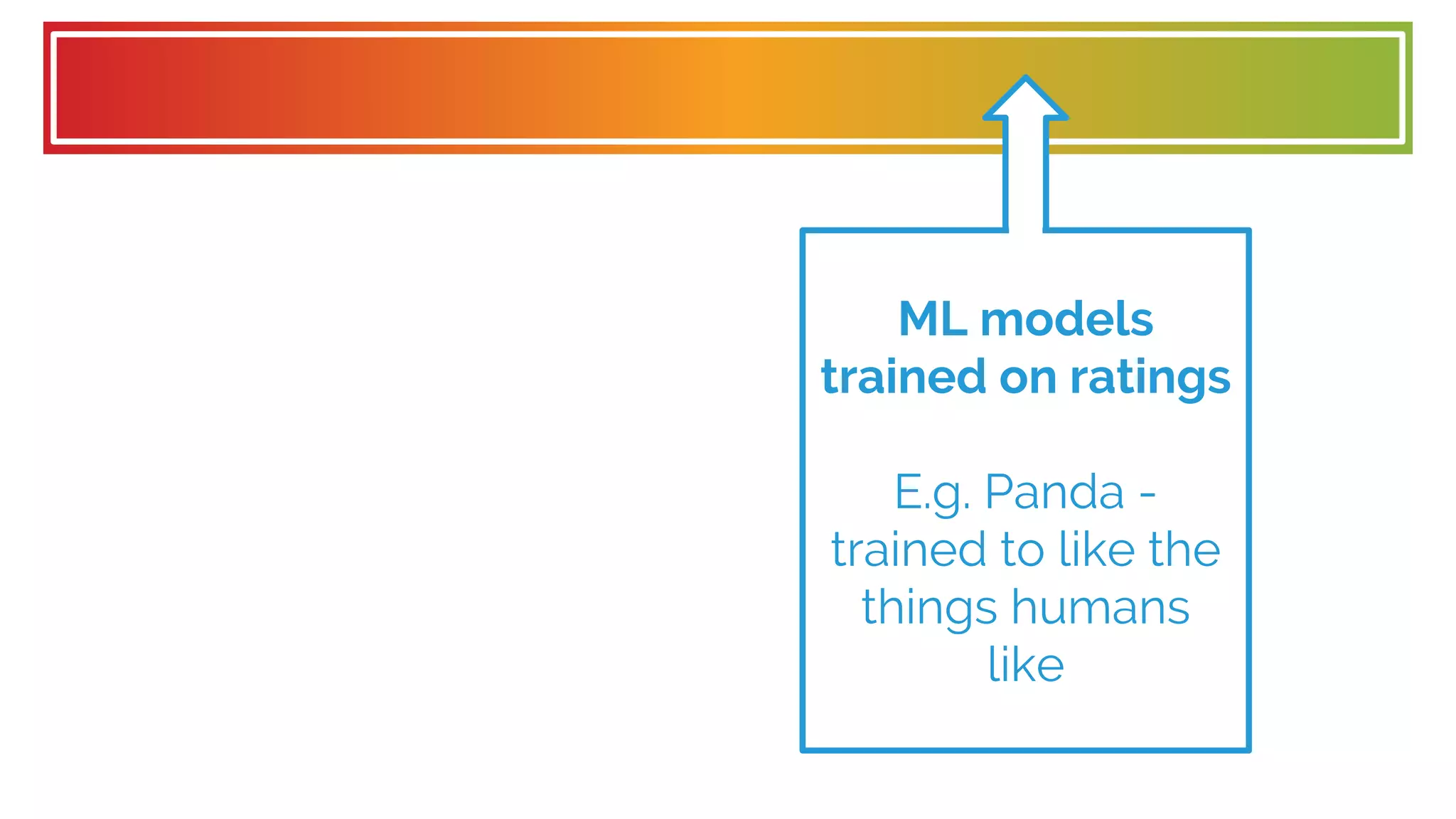 ML models trained on ratings

E.g. Panda - trained to like the things humans like